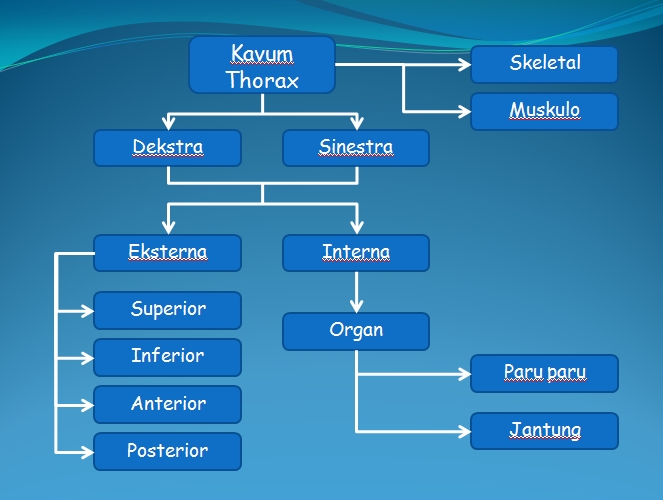 Kavum Thorax

Skeletal

Muskulo

Dekstra

Sinestra

Eksterna

Interna

Superior

Inferior

Anterior

Posterior

Organ

Paru paru

Jantung